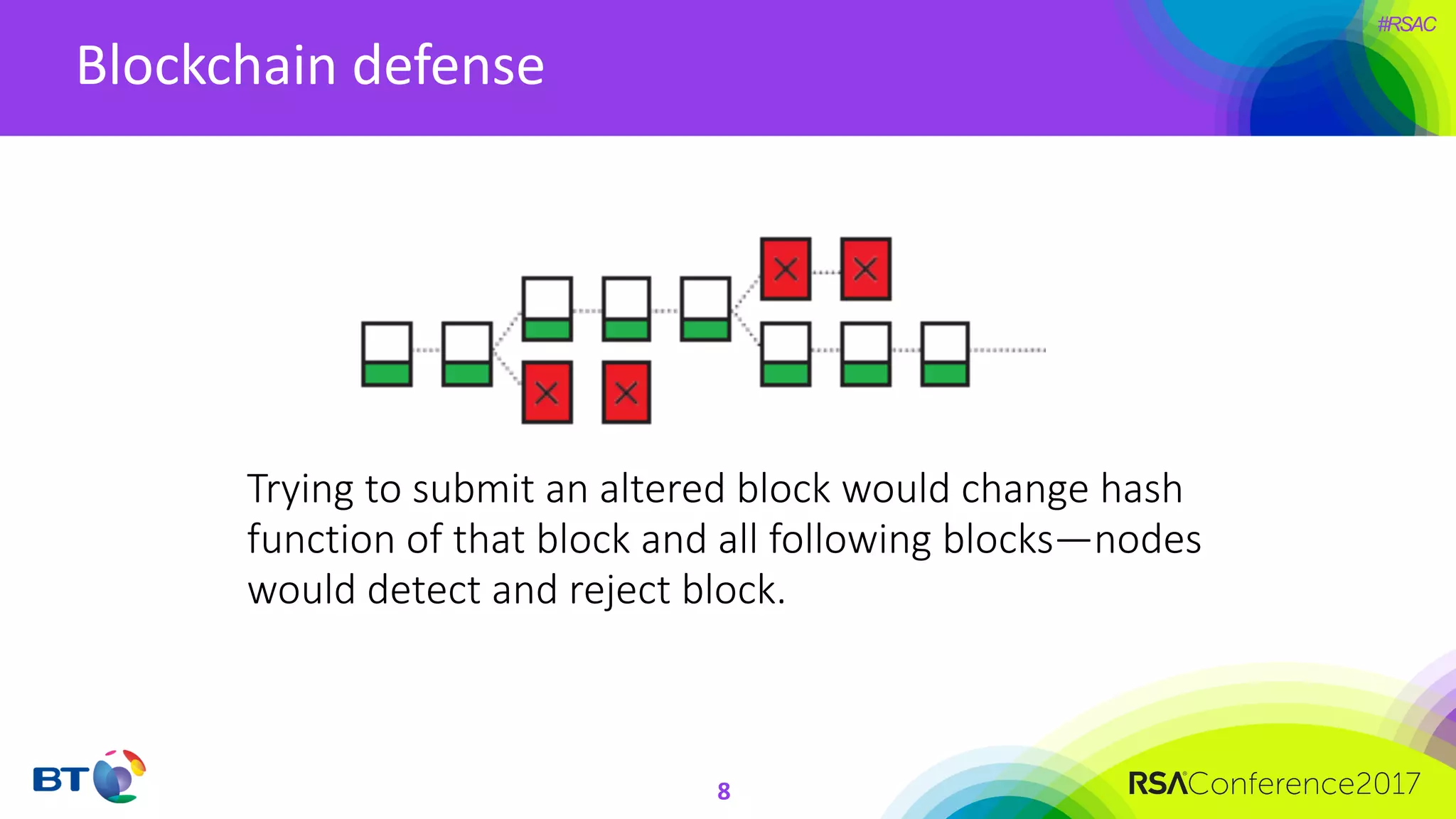 #RSAC

Blockchain defense

Trying to submit an altered block would change hash function of that block and all following blocks—nodes would detect and reject block.

BT

8

RSAConference2017